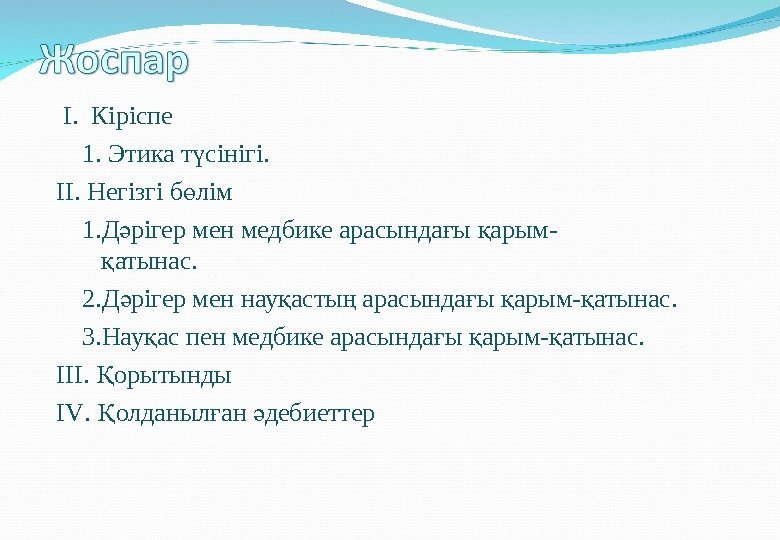 Жоспар

I. Кіріспе

1. Этика түсінігі.

II. Негізгі бөлім

1.Дәрігер мен медбике арасындағы қарым-қатынас.

2.Дәрігер мен науқастың арасындағы қарым-қатынас.

3.Науқас пен медбике арасындағы қарым-қатынас.

III. Қорытынды

IV. Қолданылған әдебиеттер